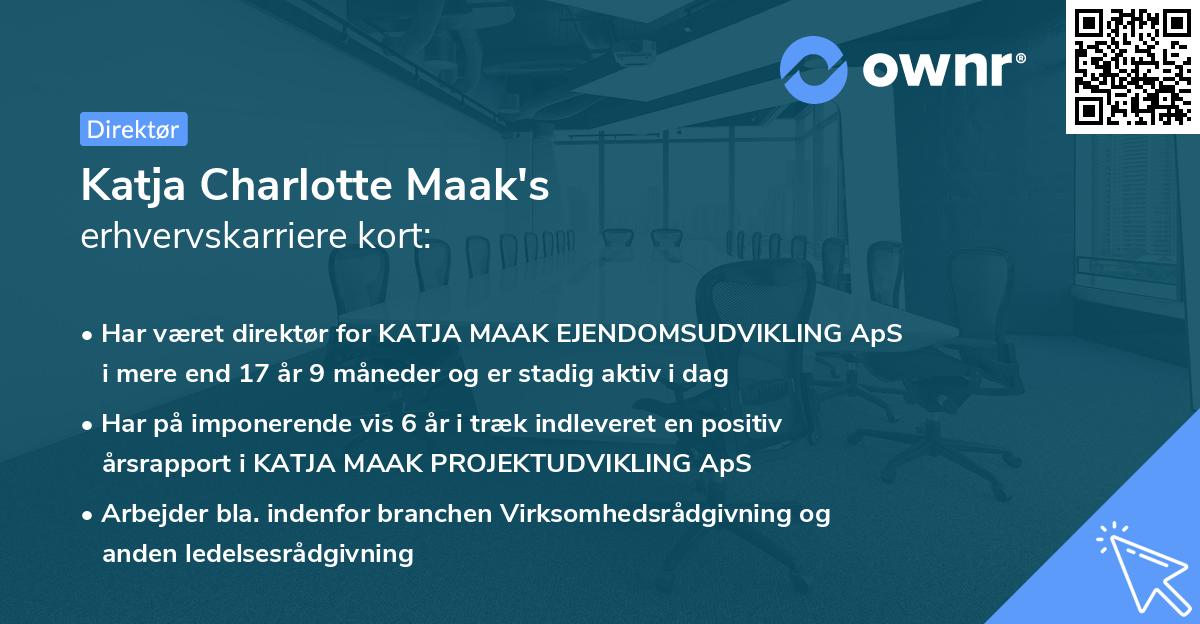 ownr®

Direktør

Katja Charlotte Maak's
erhvervskarriere kort:

• Har været direktør for KATJA MAAK EJENDOMSUDVIKLING ApS i mere end 17 år 9 måneder og er stadig aktiv i dag

• Har på imponerende vis 6 år i træk indleveret en positiv årsrapport i KATJA MAAK PROJEKTUDVIKLING ApS

• Arbejder bla. indenfor branchen Virksomhedsrådgivning og anden ledelsesrådgivning